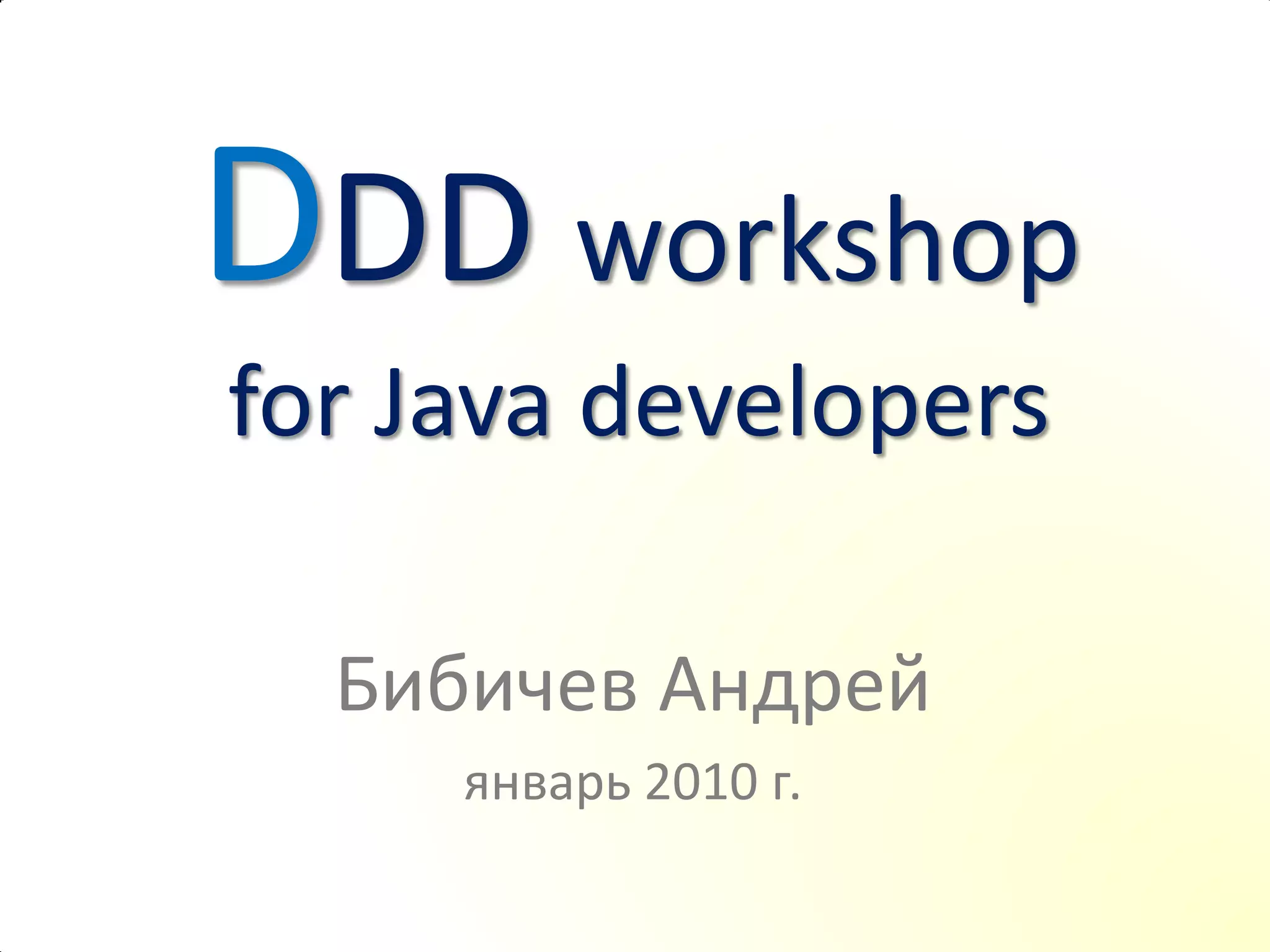 DDD workshop
for Java developers

Бибичев Андрей
январь 2010 г.